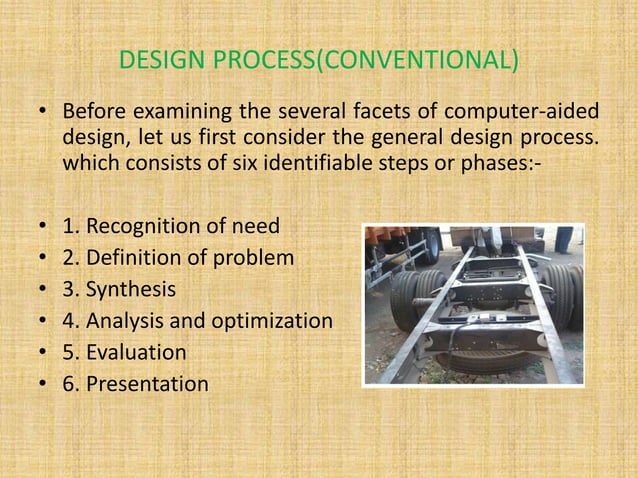 DESIGN PROCESS(CONVENTIONAL)

• Before examining the several facets of computer-aided design, let us first consider the general design process. which consists of six identifiable steps or phases:-

• 1. Recognition of need
• 2. Definition of problem
• 3. Synthesis
• 4. Analysis and optimization
• 5. Evaluation
• 6. Presentation